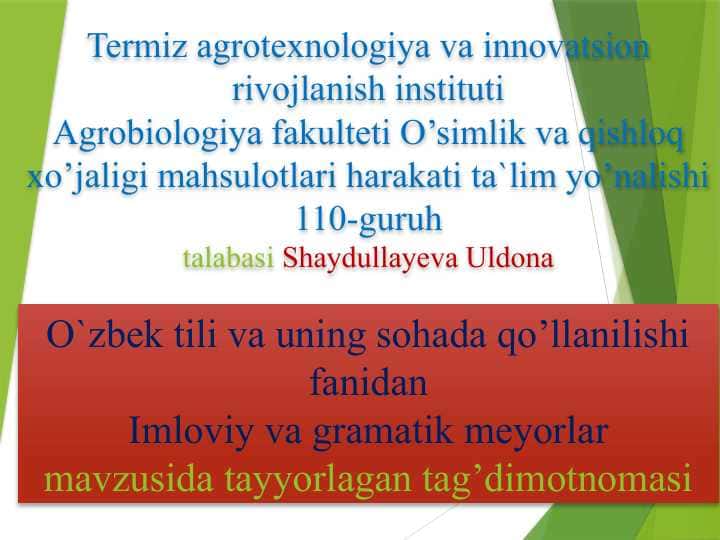 Termiz agrotexnologiya va innovatsion rivojlanish instituti
Agrobiologiya fakulteti O’simlik va qishloq xo’jaligi mahsulotlari harakati ta`lim yo’nalishi
110-guruh
talabasi Shaydullayeva Uldona

O`zbek tili va uning sohada qo’llanilishi fanidan
Imloviy va gramatik meyorlar
mavzusida tayyorlagan tag’dimotnomasi